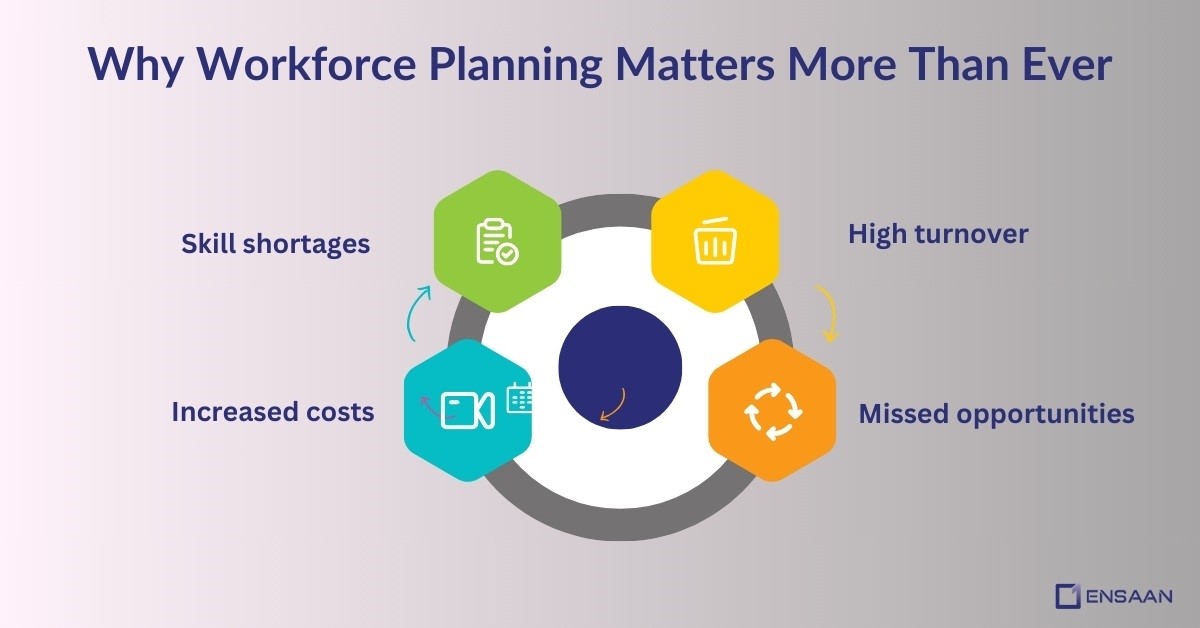 Why Workforce Planning Matters More Than Ever

Skill shortages

High turnover

Increased costs

Missed opportunities

ENSAAN